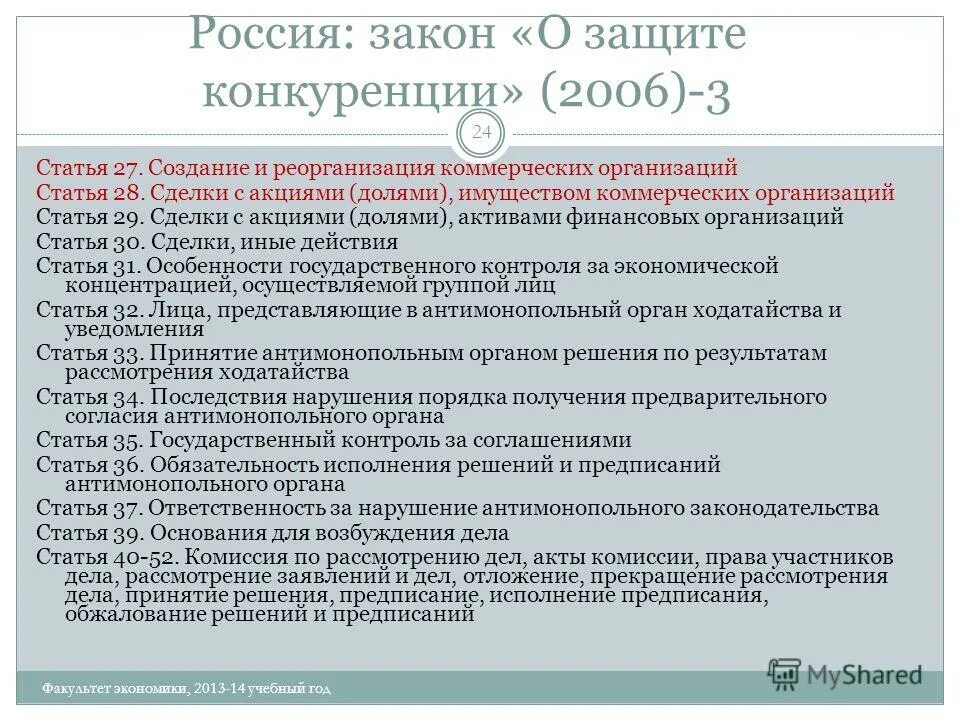 Россия: закон «О защите конкуренции» (2006)-3

24

Статья 27. Создание и реорганизация коммерческих организаций
Статья 28. Сделки с акциями (долями), имуществом коммерческих организаций
Статья 29. Сделки с акциями (долями), активами финансовых организаций
Статья 30. Сделки, иные действия
Статья 31. Особенности государственного контроля за экономической концентрацией, осуществляемой группой лиц
Статья 32. Лица, представляющие в антимонопольный орган ходатайства и уведомления
Статья 33. Принятие антимонопольным органом решения по результатам рассмотрения ходатайства
Статья 34. Последствия нарушения порядка получения предварительного согласия антимонопольного органа
Статья 35. Государственный контроль за соглашениями
Статья 36. Обязательность исполнения решений и предписаний антимонопольного органа
Статья 37. Ответственность за нарушение антимонопольного законодательства
Статья 39. Основания для возбуждения дела
Статья 40-52. Комиссия по рассмотрению дел, акты комиссии, права участников дела, рассмотрение заявлений и дел, отложение, прекращение рассмотрения дела, принятие решения, предписание, исполнение предписания, обжалование решений и предписаний

Факультет экономики, 2013-14 учебный год

MyShared